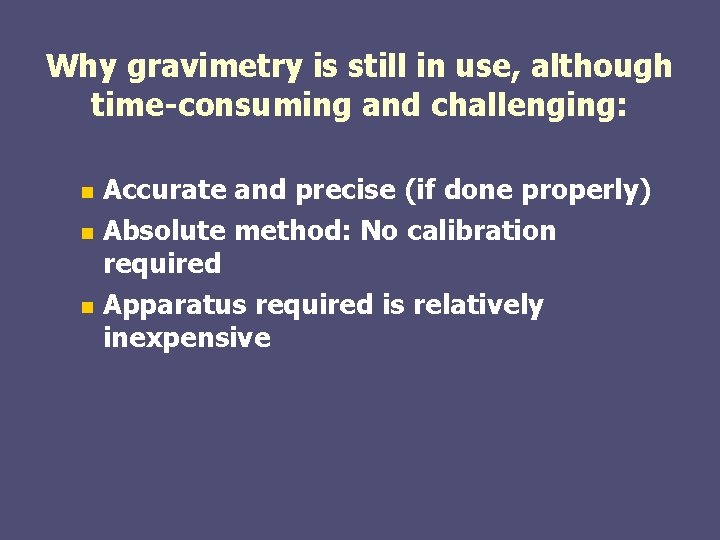 Why gravimetry is still in use, although time-consuming and challenging:

- Accurate and precise (if done properly)
- Absolute method: No calibration required
- Apparatus required is relatively inexpensive